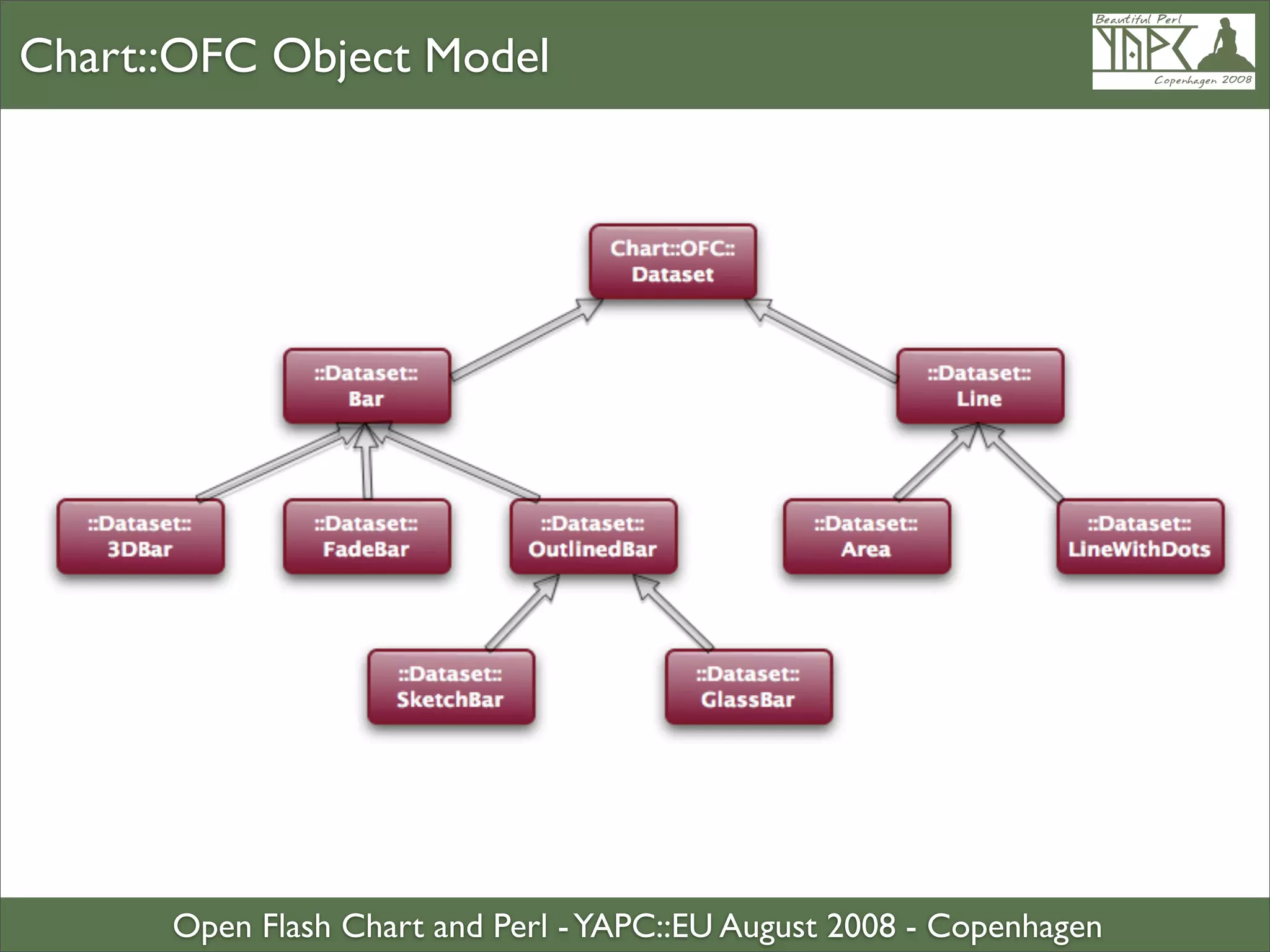 Chart::OFC Object Model

Beautiful Perl
YAPC
Copenhagen 2008

Chart::OFC::
Dataset

::Dataset::
Bar

::Dataset::
Line

::Dataset::
3DBar

::Dataset::
FadeBar

::Dataset::
OutlinedBar

::Dataset::
Area

::Dataset::
LineWithDots

::Dataset::
SketchBar

::Dataset::
GlassBar

Open Flash Chart and Perl - YAPC::EU August 2008 - Copenhagen